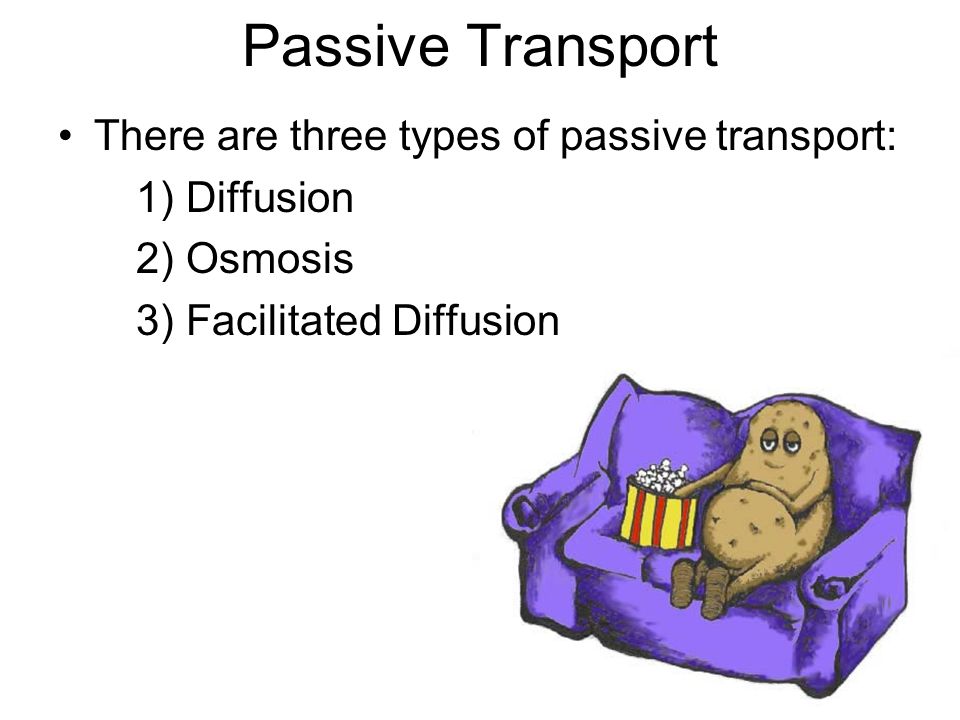 Passive Transport

• There are three types of passive transport:

1) Diffusion

2) Osmosis

3) Facilitated Diffusion